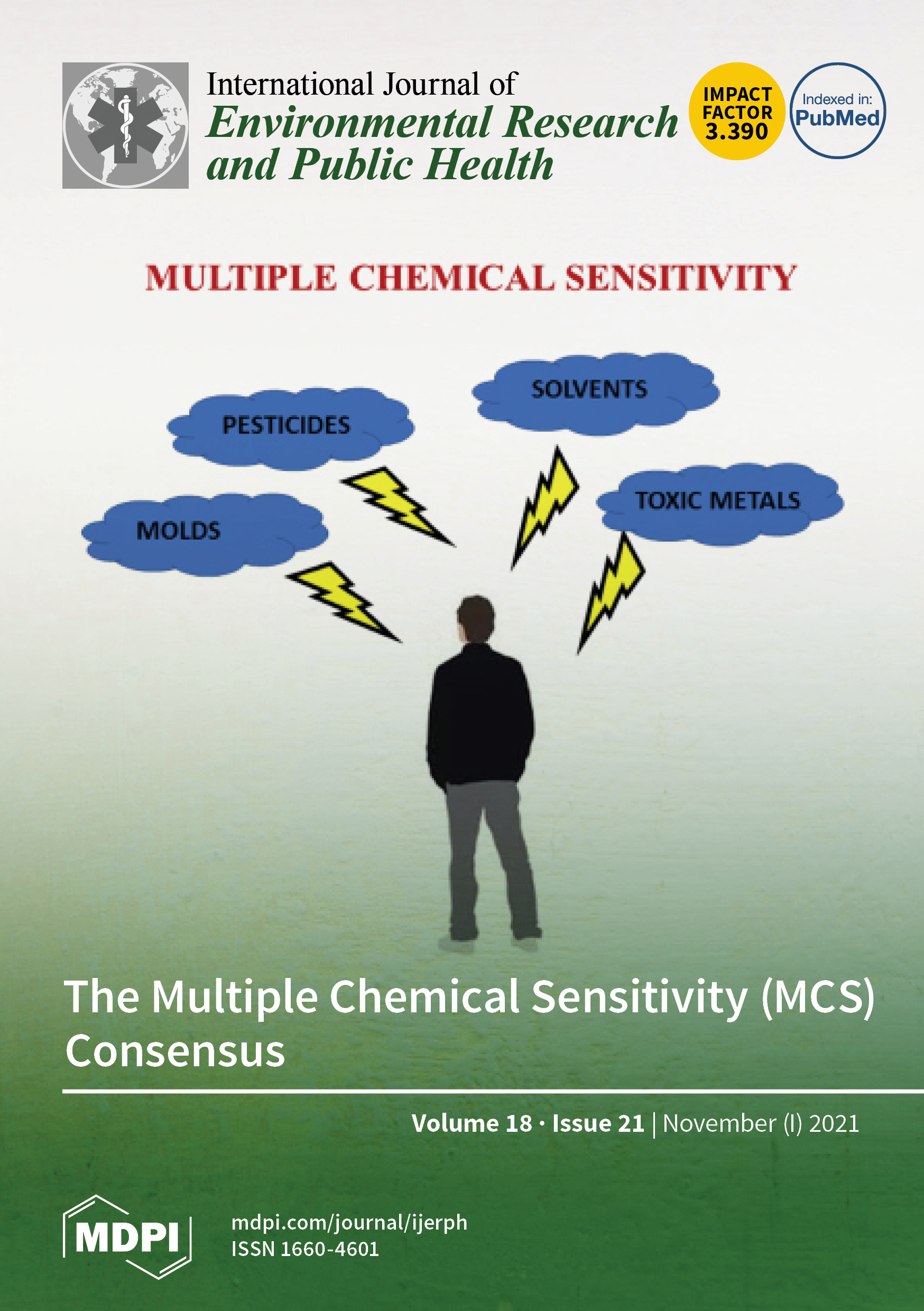 International Journal of
Environmental Research and Public Health

IMPACT FACTOR 3.390

Indexed in: PubMed

MULTIPLE CHEMICAL SENSITIVITY

SOLVENTS

PESTICIDES

TOXIC METALS

MOLDS

The Multiple Chemical Sensitivity (MCS) Consensus

Volume 18 · Issue 21 | November (I) 2021

MDPI

mdpi.com/journal/ijerph
ISSN 1660-4601